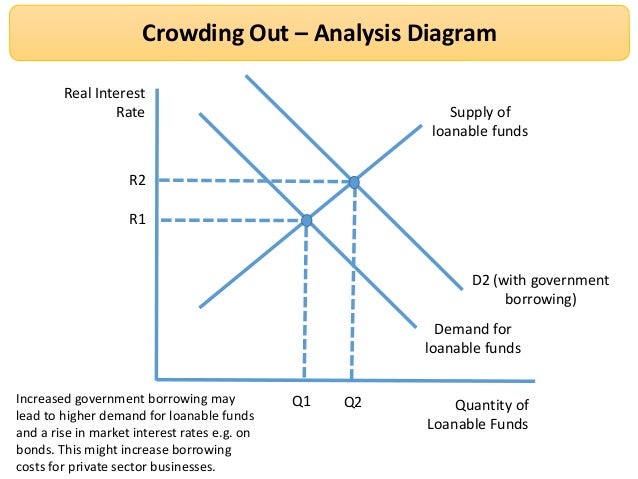 Crowding Out – Analysis Diagram

Real Interest Rate

Supply of loanable funds

R2

R1

D2 (with government borrowing)

Demand for loanable funds

Q1

Q2

Quantity of Loanable Funds

Increased government borrowing may lead to higher demand for loanable funds and a rise in market interest rates e.g. on bonds. This might increase borrowing costs for private sector businesses.